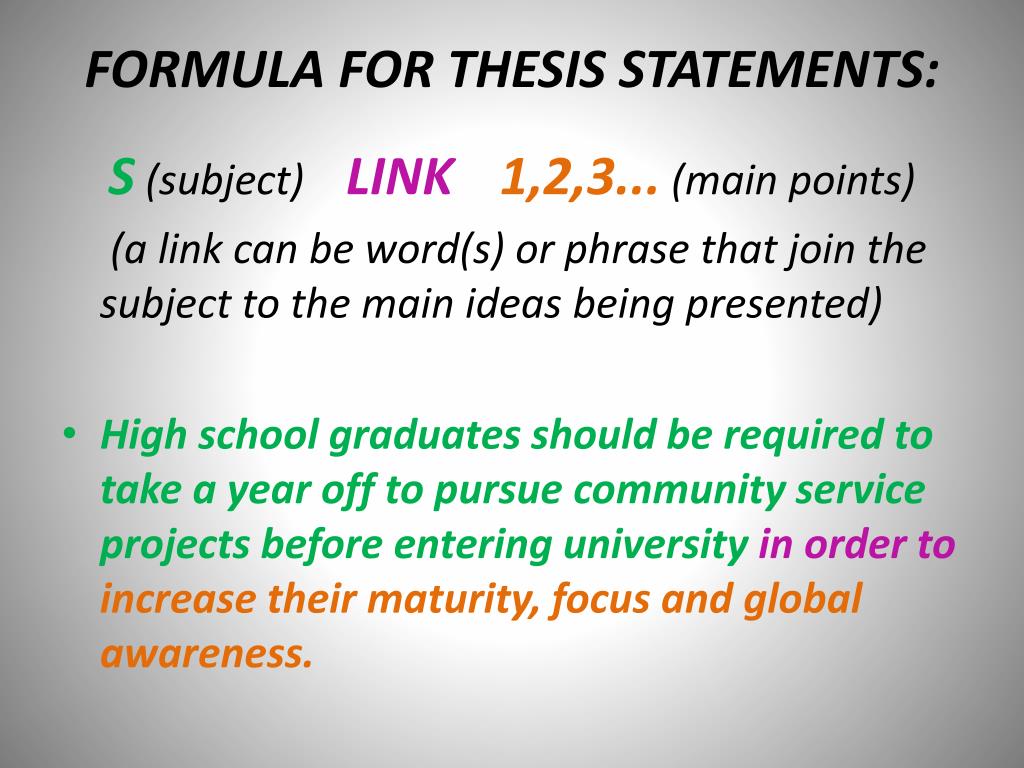 FORMULA FOR THESIS STATEMENTS:

S (subject) LINK 1,2,3... (main points)

(a link can be word(s) or phrase that join the subject to the main ideas being presented)

• High school graduates should be required to take a year off to pursue community service projects before entering university in order to increase their maturity, focus and global awareness.